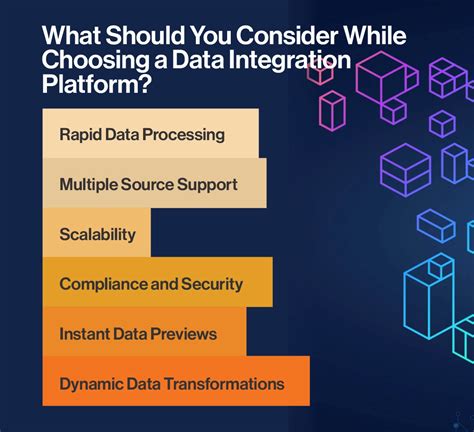 What Should You Consider While Choosing a Data Integration Platform?

Rapid Data Processing

Multiple Source Support

Scalability

Compliance and Security

Instant Data Previews

Dynamic Data Transformations